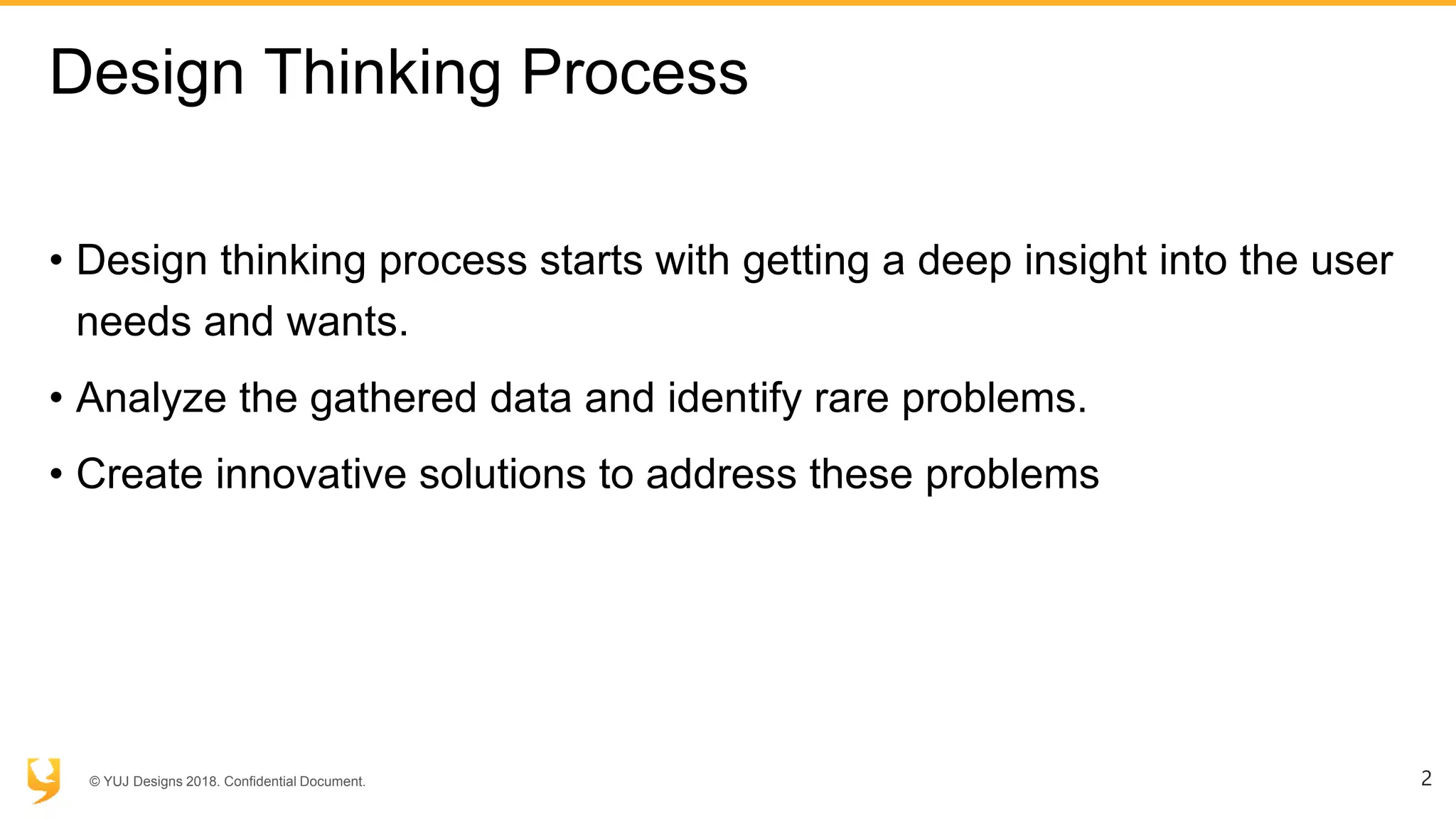 Design Thinking Process

• Design thinking process starts with getting a deep insight into the user needs and wants.

• Analyze the gathered data and identify rare problems.

• Create innovative solutions to address these problems

© YUJ Designs 2018. Confidential Document.

2